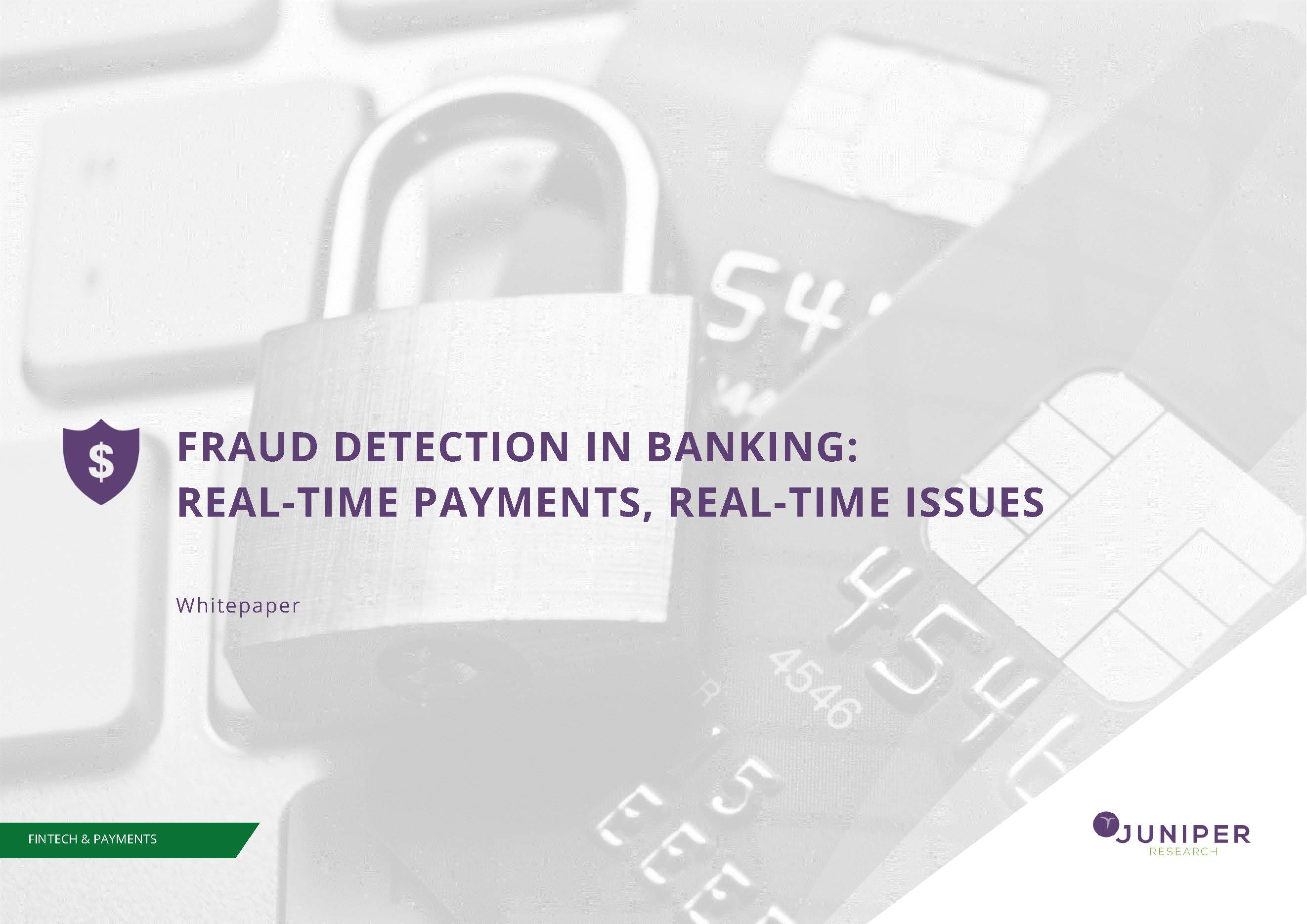 $

FRAUD DETECTION IN BANKING: REAL-TIME PAYMENTS, REAL-TIME ISSUES

Whitepaper

FINTECH & PAYMENTS

JUNIPER RESEARCH